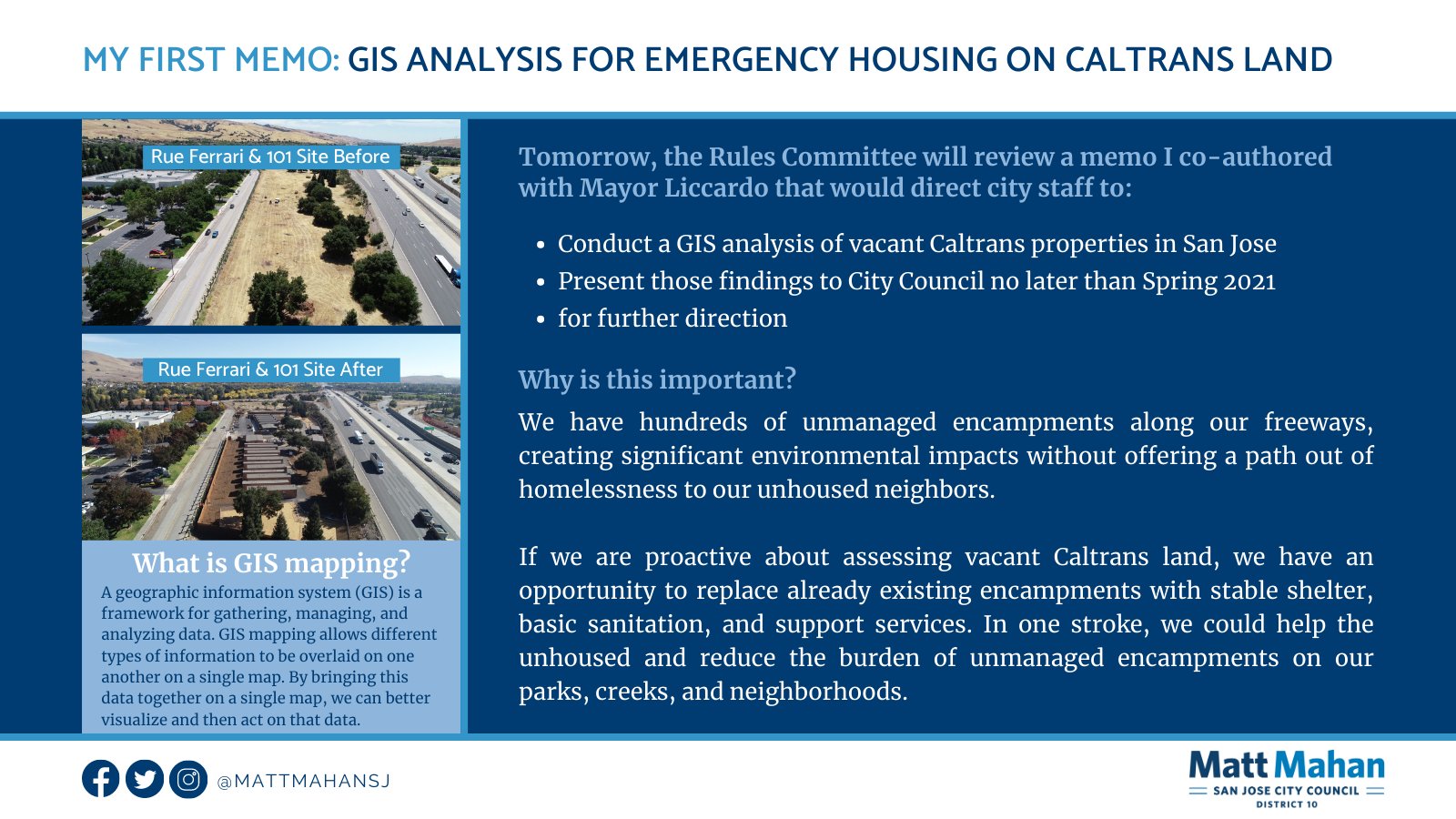 MY FIRST MEMO: GIS ANALYSIS FOR EMERGENCY HOUSING ON CALTRANS LAND

Rue Ferrari & 101 Site Before

Rue Ferrari & 101 Site After

What is GIS mapping?

A geographic information system (GIS) is a framework for gathering, managing, and analyzing data. GIS mapping allows different types of information to be overlaid on one another on a single map. By bringing this data together on a single map, we can better visualize and then act on that data.

Tomorrow, the Rules Committee will review a memo I co-authored with Mayor Liccardo that would direct city staff to:

• Conduct a GIS analysis of vacant Caltrans properties in San Jose
• Present those findings to City Council no later than Spring 2021
• for further direction

Why is this important?

We have hundreds of unmanaged encampments along our freeways, creating significant environmental impacts without offering a path out of homelessness to our unhoused neighbors.

If we are proactive about assessing vacant Caltrans land, we have an opportunity to replace already existing encampments with stable shelter, basic sanitation, and support services. In one stroke, we could help the unhoused and reduce the burden of unmanaged encampments on our parks, creeks, and neighborhoods.

@MATTMAHANSJ

Matt Mahan
SAN JOSE CITY COUNCIL
DISTRICT 10